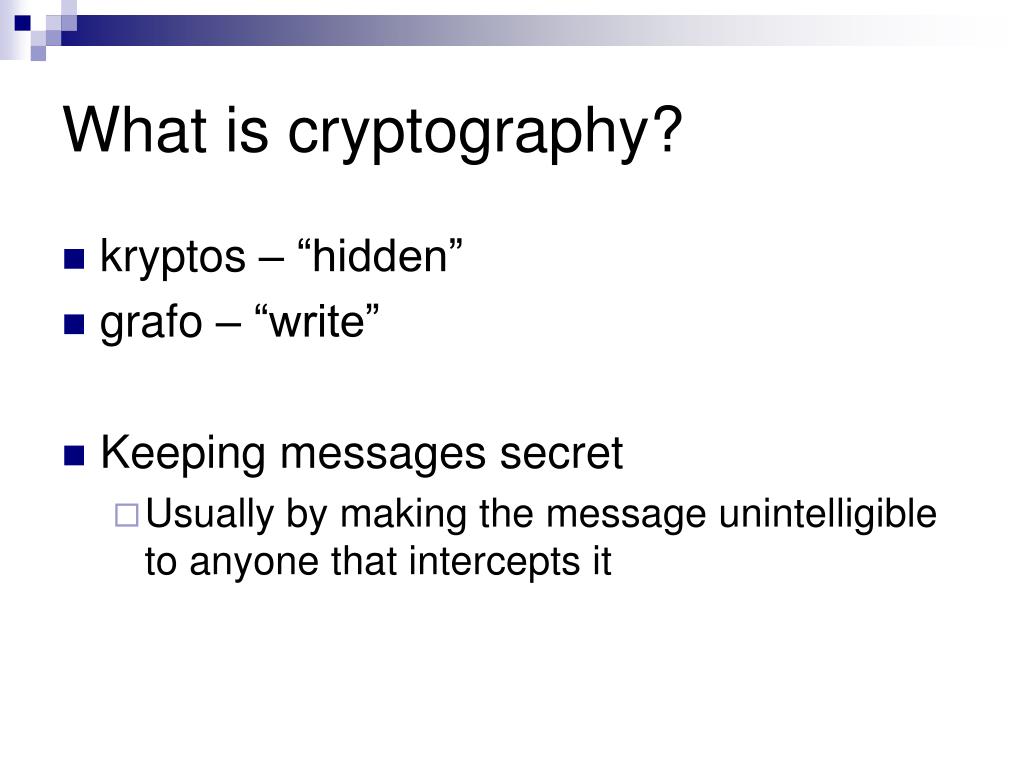 What is cryptography?

kryptos – “hidden”

grafo – “write”

Keeping messages secret

Usually by making the message unintelligible to anyone that intercepts it